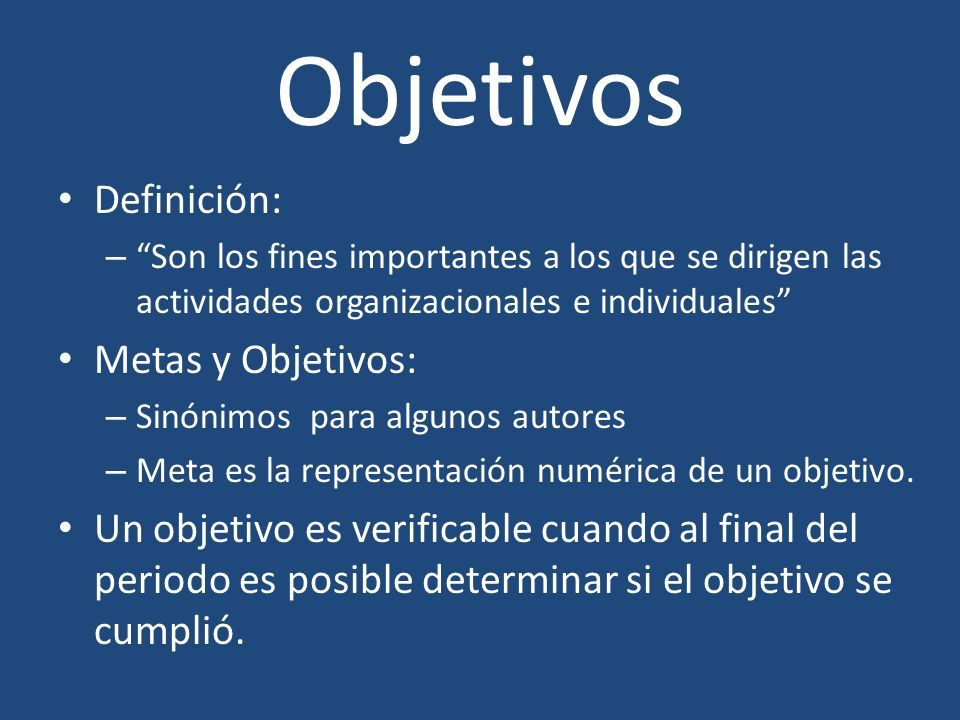 Objetivos

• Definición:
– “Son los fines importantes a los que se dirigen las actividades organizacionales e individuales”
• Metas y Objetivos:
– Sinónimos para algunos autores
– Meta es la representación numérica de un objetivo.
• Un objetivo es verificable cuando al final del periodo es posible determinar si el objetivo se cumplió.